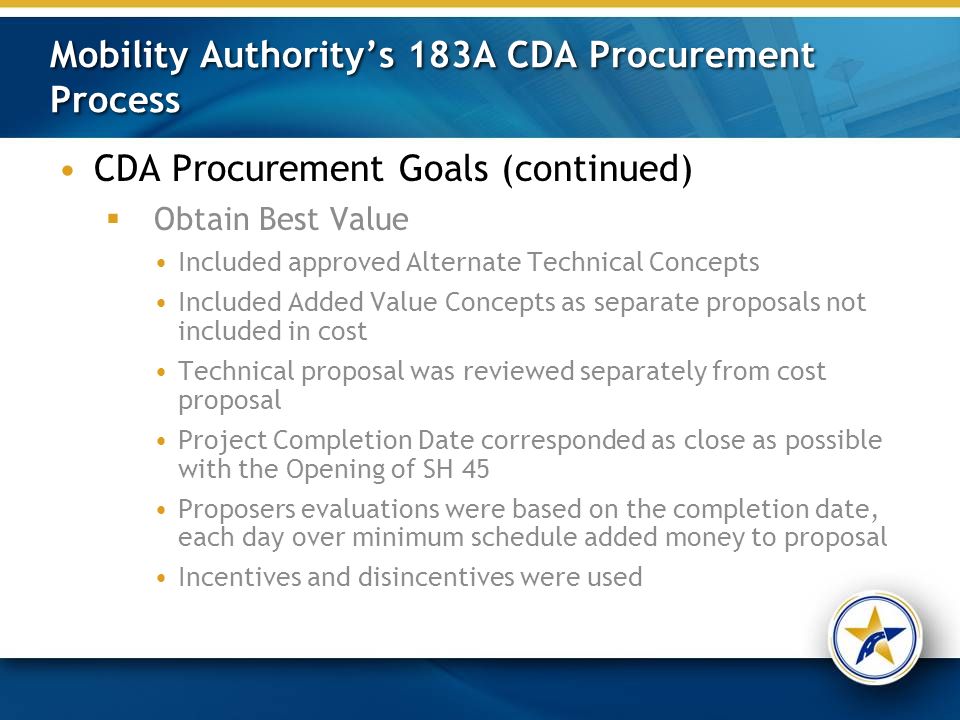 Mobility Authority's 183A CDA Procurement Process

• CDA Procurement Goals (continued)

▪ Obtain Best Value

• Included approved Alternate Technical Concepts

• Included Added Value Concepts as separate proposals not included in cost

• Technical proposal was reviewed separately from cost proposal

• Project Completion Date corresponded as close as possible with the Opening of SH 45

• Proposers evaluations were based on the completion date, each day over minimum schedule added money to proposal

• Incentives and disincentives were used